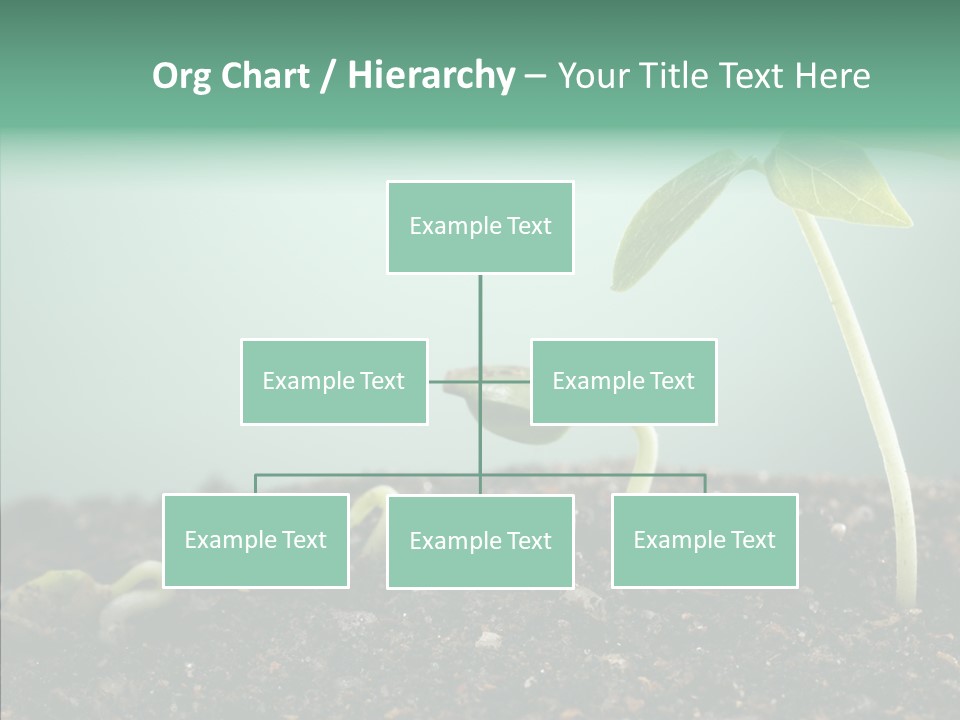 Org Chart / Hierarchy – Your Title Text Here

Example Text

Example Text

Example Text

Example Text

Example Text

Example Text